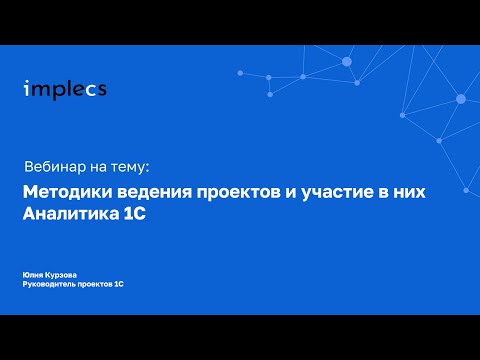 implecs

Вебинар на тему:

Методики ведения проектов и участие в них Аналитика 1С

Юлия Курзова
Руководитель проектов 1С